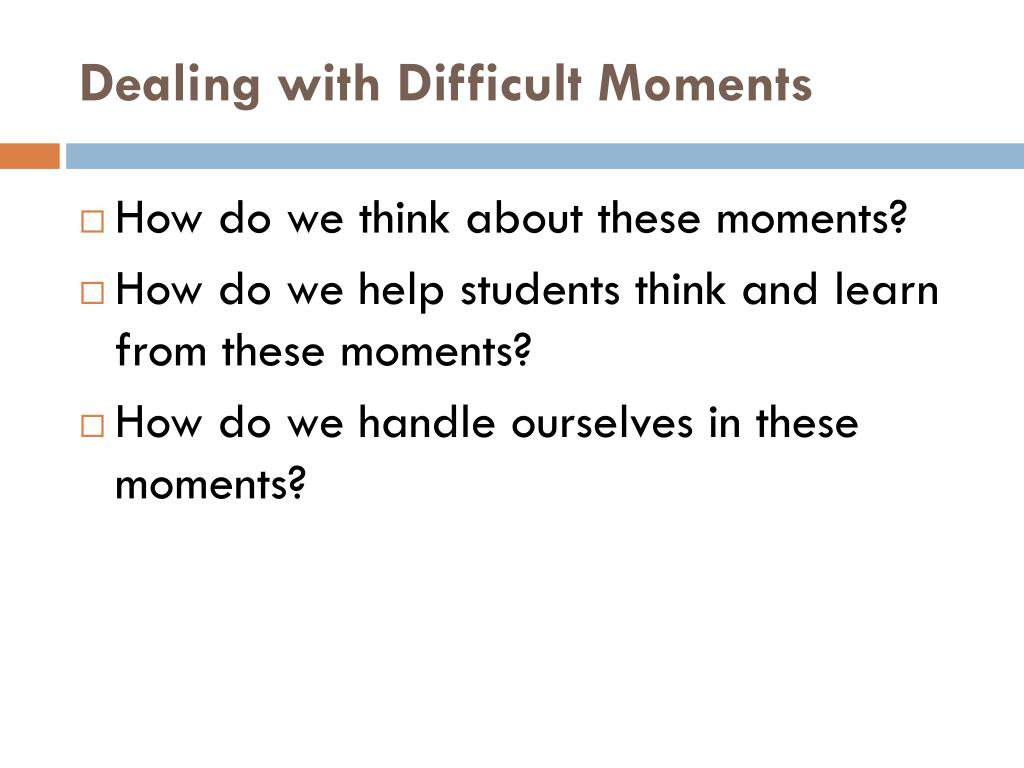 Dealing with Difficult Moments

□ How do we think about these moments?
□ How do we help students think and learn from these moments?
□ How do we handle ourselves in these moments?